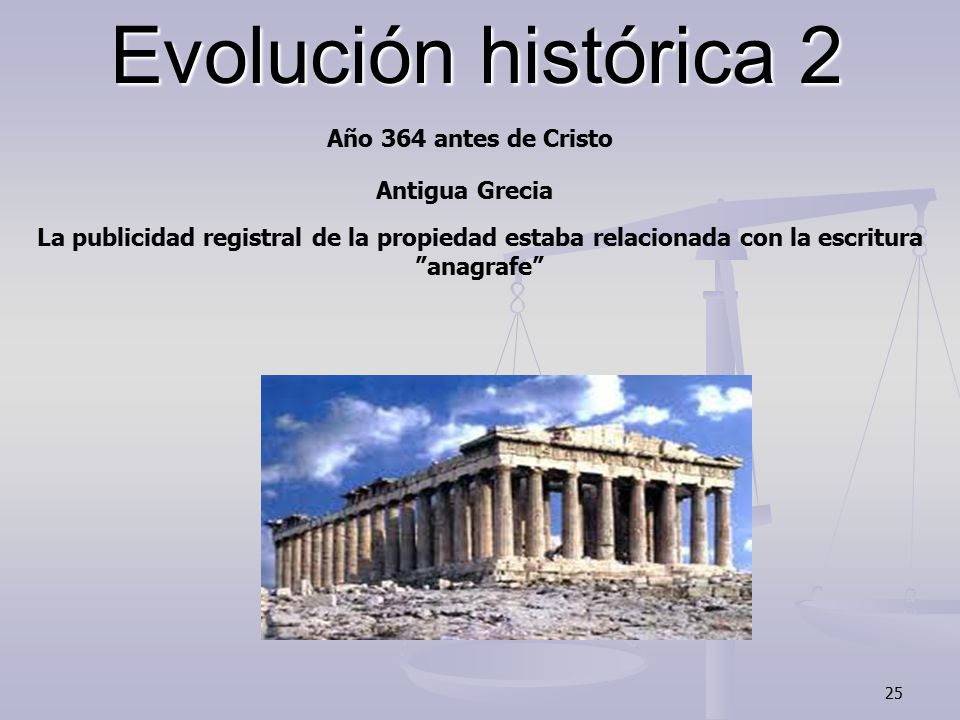 Evolución histórica 2

Año 364 antes de Cristo

Antigua Grecia

La publicidad registral de la propiedad estaba relacionada con la escritura ”anagrafe”

25